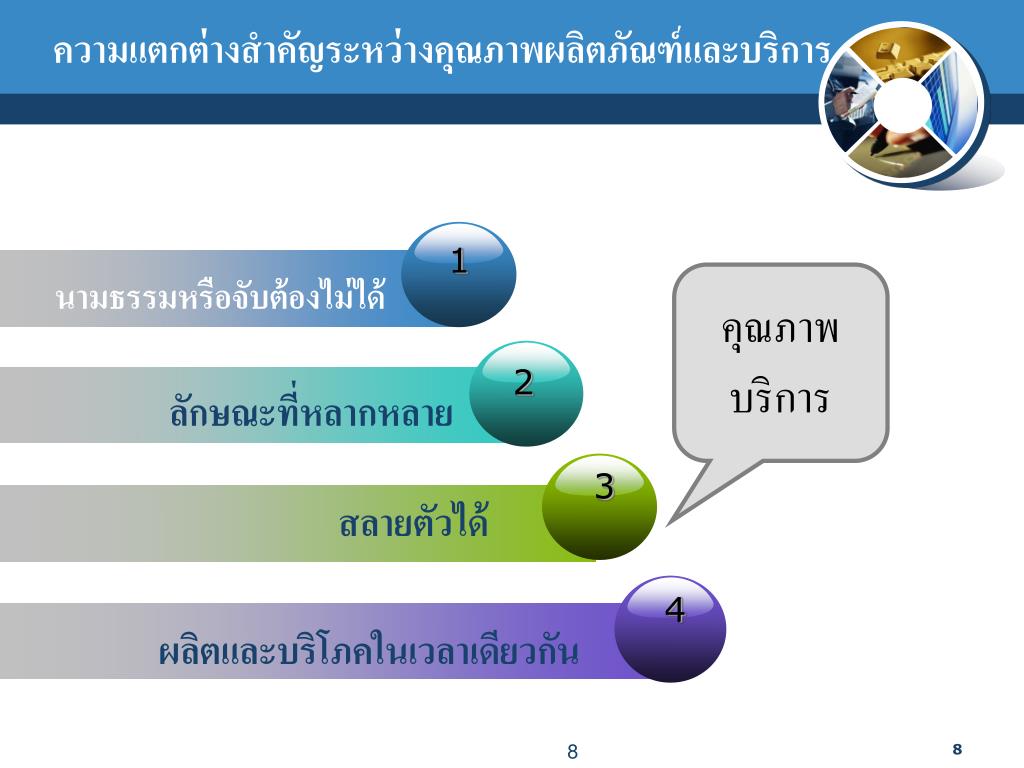 ความแตกต่างสำคัญระหว่างคุณภาพผลิตภัณฑ์และบริการ

1
นามธรรมหรือจับต้องไม่ได้

2
ลักษณะที่หลากหลาย

3
สลายตัวได้

4
ผลิตและบริโภคในเวลาเดียวกัน

คุณภาพ
บริการ

8

8